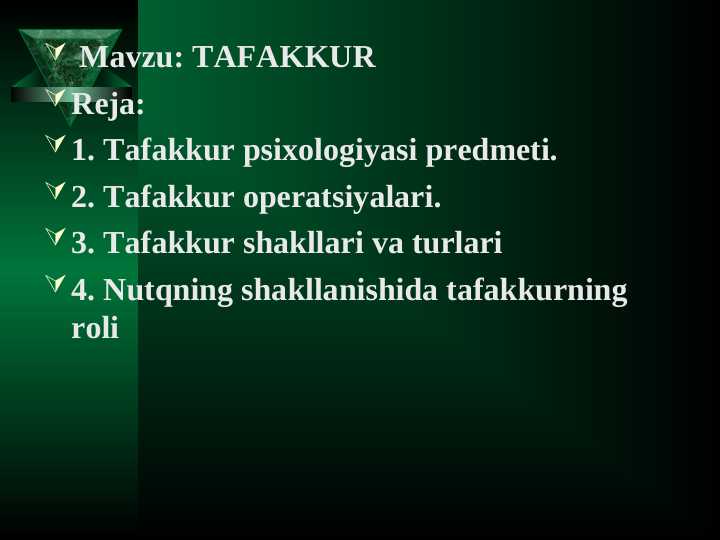 Mavzu: TAFAKKUR

Reja:

1. Tafakkur psixologiyasi predmeti.

2. Tafakkur operatsiyalari.

3. Tafakkur shakllari va turlari

4. Nutqning shakllanishida tafakkurning roli